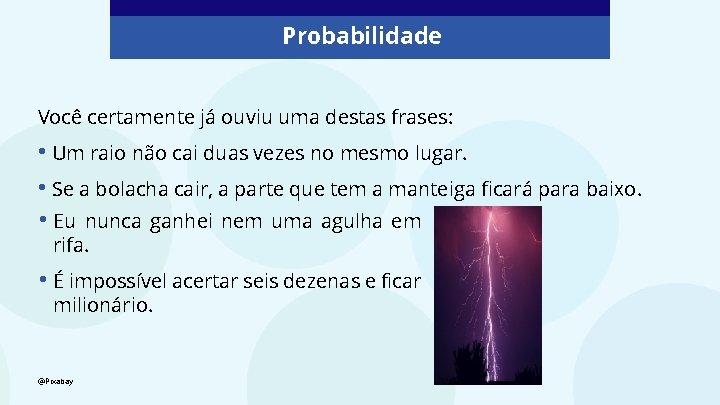 Probabilidade

Você certamente já ouviu uma destas frases:

• Um raio não cai duas vezes no mesmo lugar.

• Se a bolacha cair, a parte que tem a manteiga ficará para baixo.

• Eu nunca ganhei nem uma agulha em rifa.

• É impossível acertar seis dezenas e ficar milionário.

@Pixabay